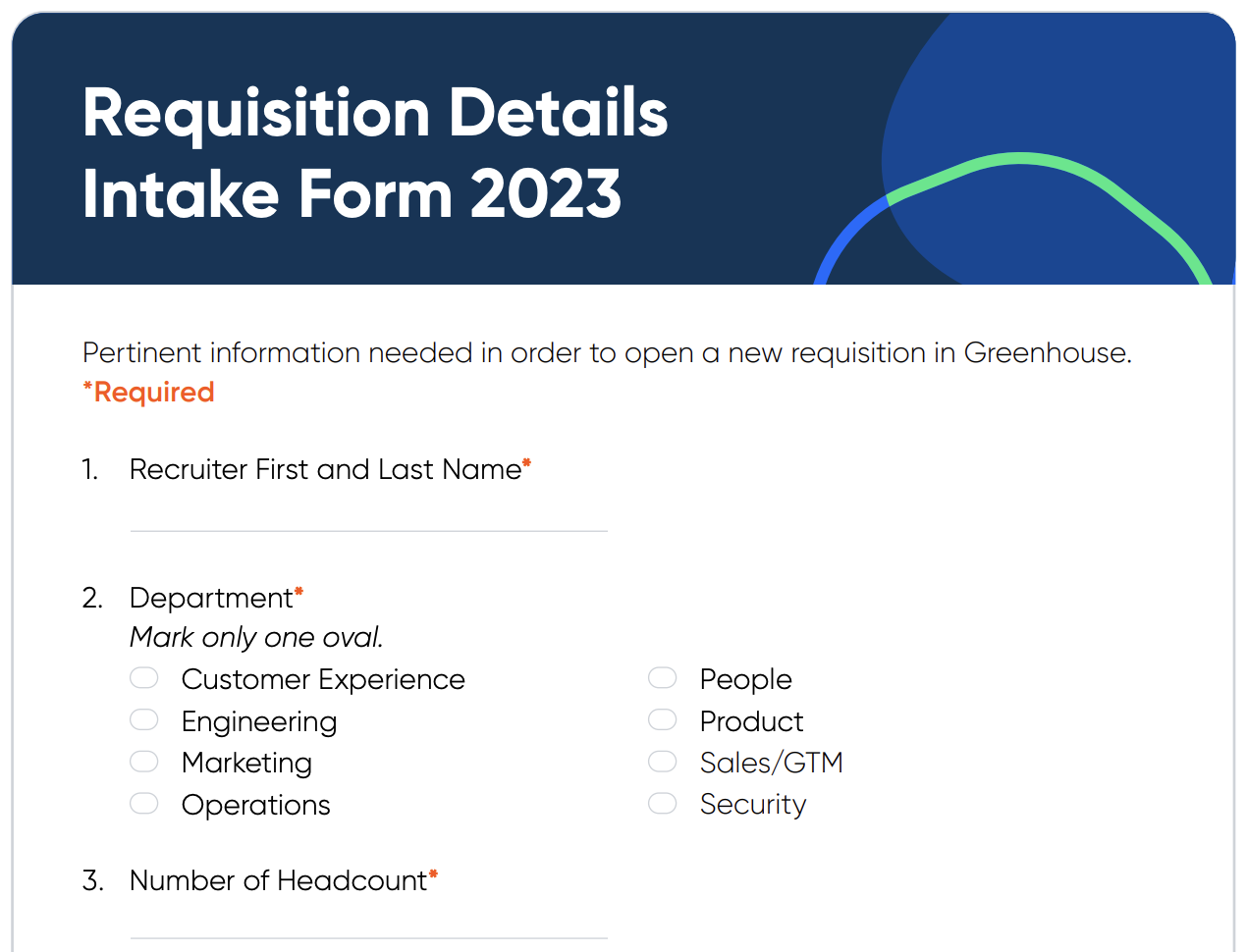 Requisition Details Intake Form 2023

Pertinent information needed in order to open a new requisition in Greenhouse.
*Required

1. Recruiter First and Last Name*

2. Department*
Mark only one oval.

Customer Experience
Engineering
Marketing
Operations

People
Product
Sales/GTM
Security

3. Number of Headcount*